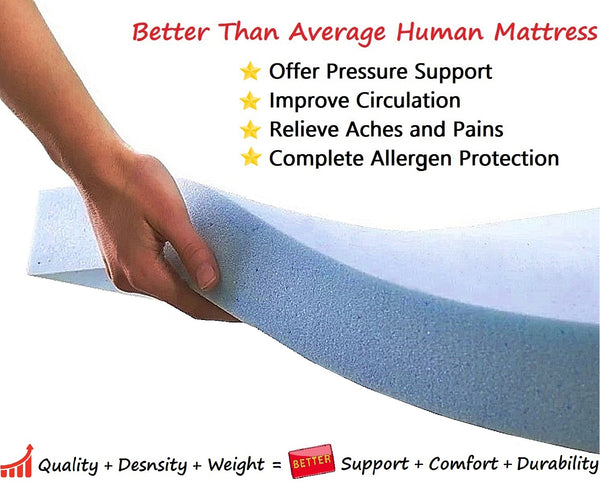 Better Than Average Human Mattress
Offer Pressure Support
Improve Circulation
Relieve Aches and Pains
Complete Allergen Protection

Quality + Desnsity + Weight = BETTER Support + Comfort + Durability